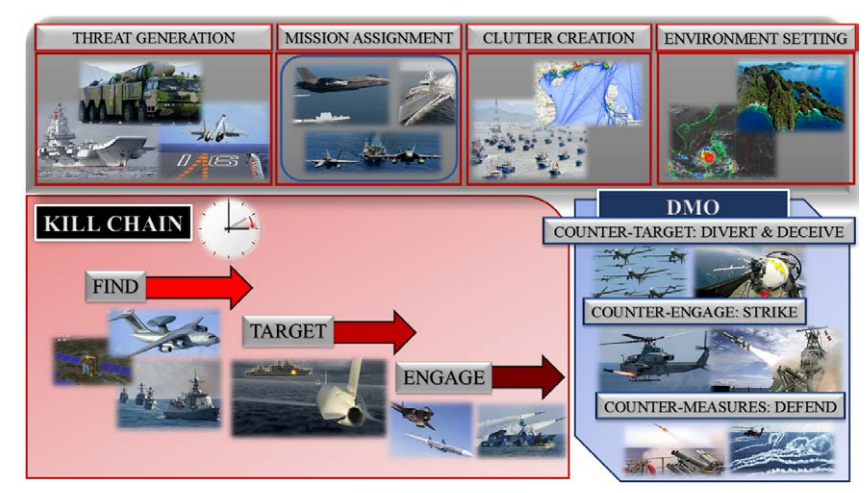 THREAT GENERATION

MISSION ASSIGNMENT

CLUTTER CREATION

ENVIRONMENT SETTING

16

KILL CHAIN

FIND

TARGET

ENGAGE

DMO

COUNTER-TARGET: DIVERT & DECEIVE

COUNTER-ENGAGE: STRIKE

COUNTER-MEASURES: DEFEND